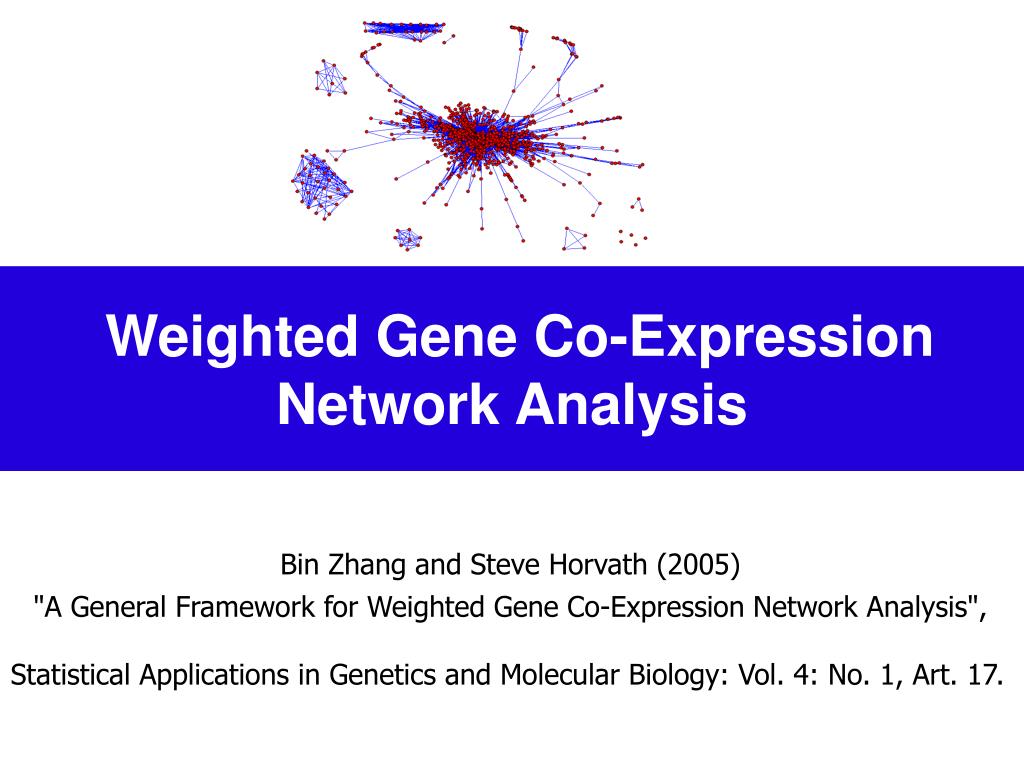 Weighted Gene Co-Expression Network Analysis

Bin Zhang and Steve Horvath (2005)
"A General Framework for Weighted Gene Co-Expression Network Analysis",

Statistical Applications in Genetics and Molecular Biology: Vol. 4: No. 1, Art. 17.